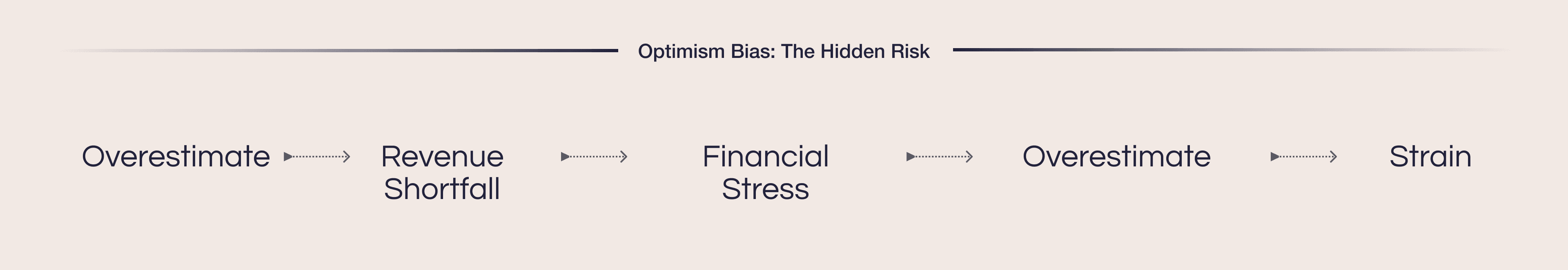 Optimism Bias: The Hidden Risk

Overestimate

Revenue Shortfall

Financial Stress

Overestimate

Strain